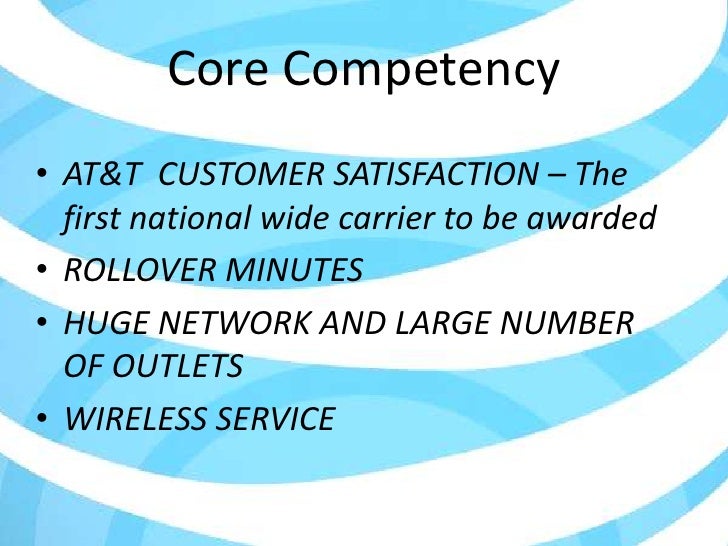 Core Competency

• AT&T CUSTOMER SATISFACTION – The first national wide carrier to be awarded
• ROLLOVER MINUTES
• HUGE NETWORK AND LARGE NUMBER OF OUTLETS
• WIRELESS SERVICE